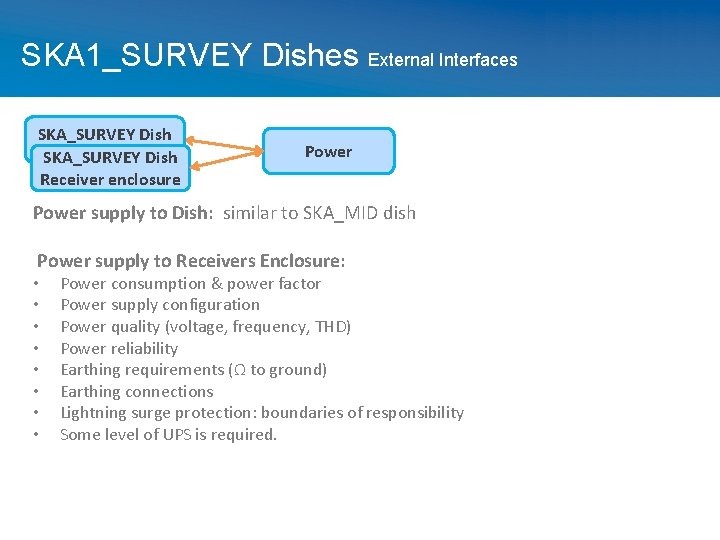 SKA1_SURVEY Dishes External Interfaces

SKA_SURVEY Dish

SKA_SURVEY Dish Receiver enclosure

Power

Power supply to Dish: similar to SKA_MID dish

Power supply to Receivers Enclosure:
• Power consumption & power factor
• Power supply configuration
• Power quality (voltage, frequency, THD)
• Power reliability
• Earthing requirements (Ω to ground)
• Earthing connections
• Lightning surge protection: boundaries of responsibility
• Some level of UPS is required.